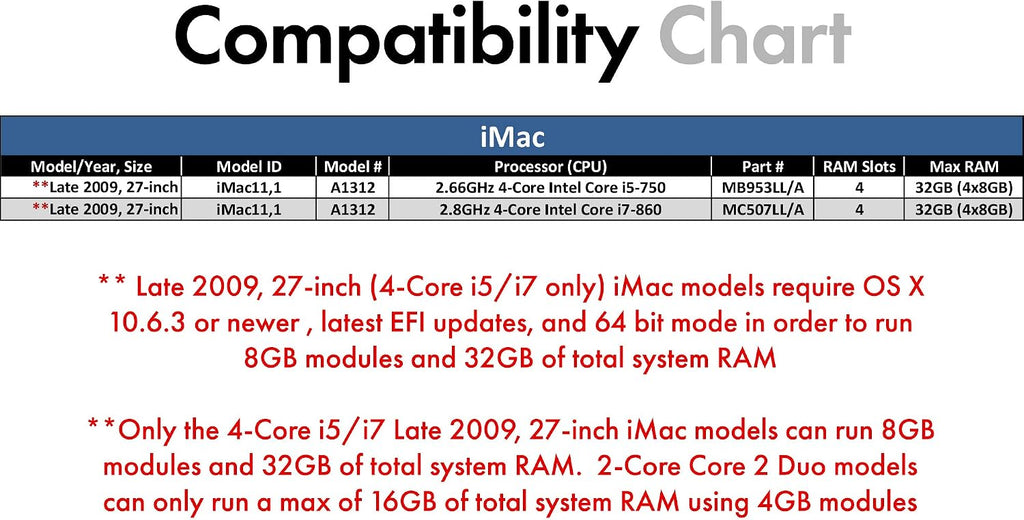 Compatibility Chart

iMac

| Model/Year, Size | Model ID | Model # | Processor (CPU) | Part # | RAM Slots | Max RAM |
|---|---|---|---|---|---|---|
| **Late 2009, 27-inch | iMac11,1 | A1312 | 2.66GHz 4-Core Intel Core i5-750 | MB953LL/A | 4 | 32GB (4x8GB) |
| **Late 2009, 27-inch | iMac11,1 | A1312 | 2.8GHz 4-Core Intel Core i7-860 | MC507LL/A | 4 | 32GB (4x8GB) |

** Late 2009, 27-inch (4-Core i5/i7 only) iMac models require OS X 10.6.3 or newer , latest EFI updates, and 64 bit mode in order to run 8GB modules and 32GB of total system RAM

**Only the 4-Core i5/i7 Late 2009, 27-inch iMac models can run 8GB modules and 32GB of total system RAM. 2-Core Core 2 Duo models can only run a max of 16GB of total system RAM using 4GB modules